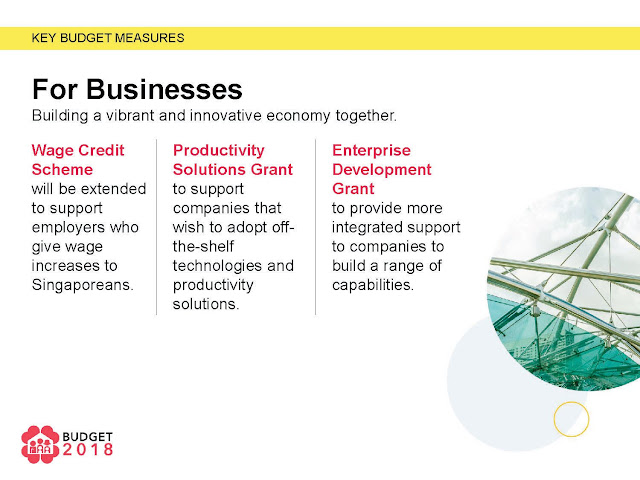 KEY BUDGET MEASURES

For Businesses

Building a vibrant and innovative economy together.

Wage Credit Scheme
will be extended to support employers who give wage increases to Singaporeans.

Productivity Solutions Grant
to support companies that wish to adopt off-the-shelf technologies and productivity solutions.

Enterprise Development Grant
to provide more integrated support to companies to build a range of capabilities.

BUDGET 2018